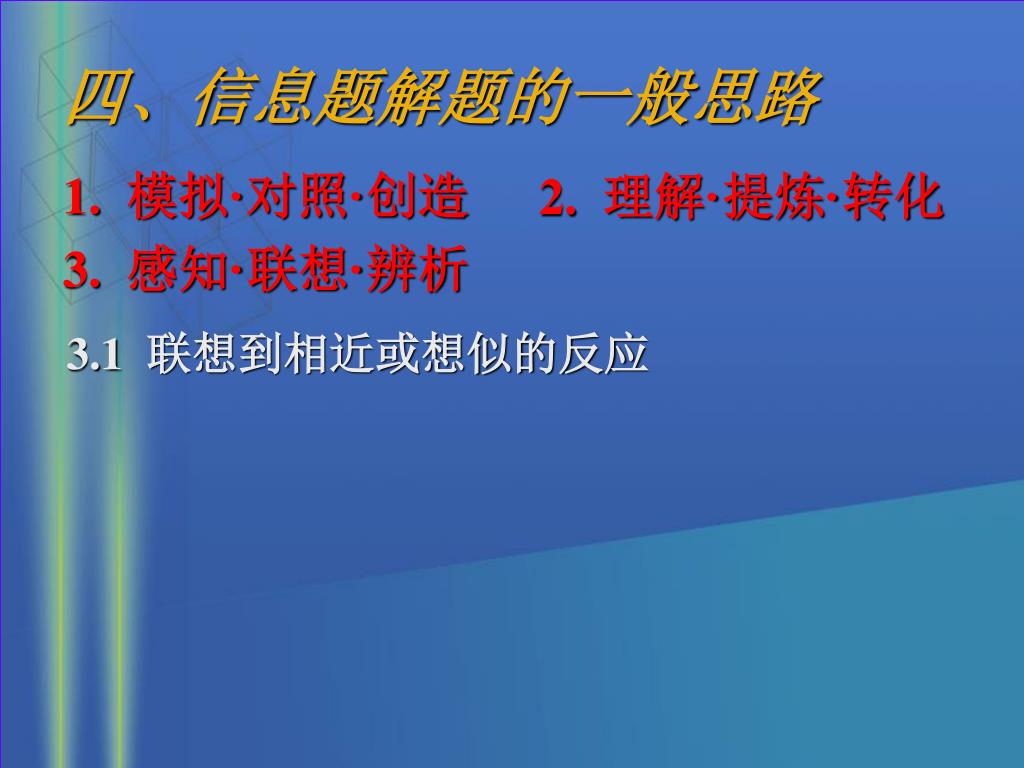 四、信息题解题的一般思路

1. 模拟·对照·创造　　2. 理解·提炼·转化
3. 感知·联想·辨析

3.1 联想到相近或想似的反应